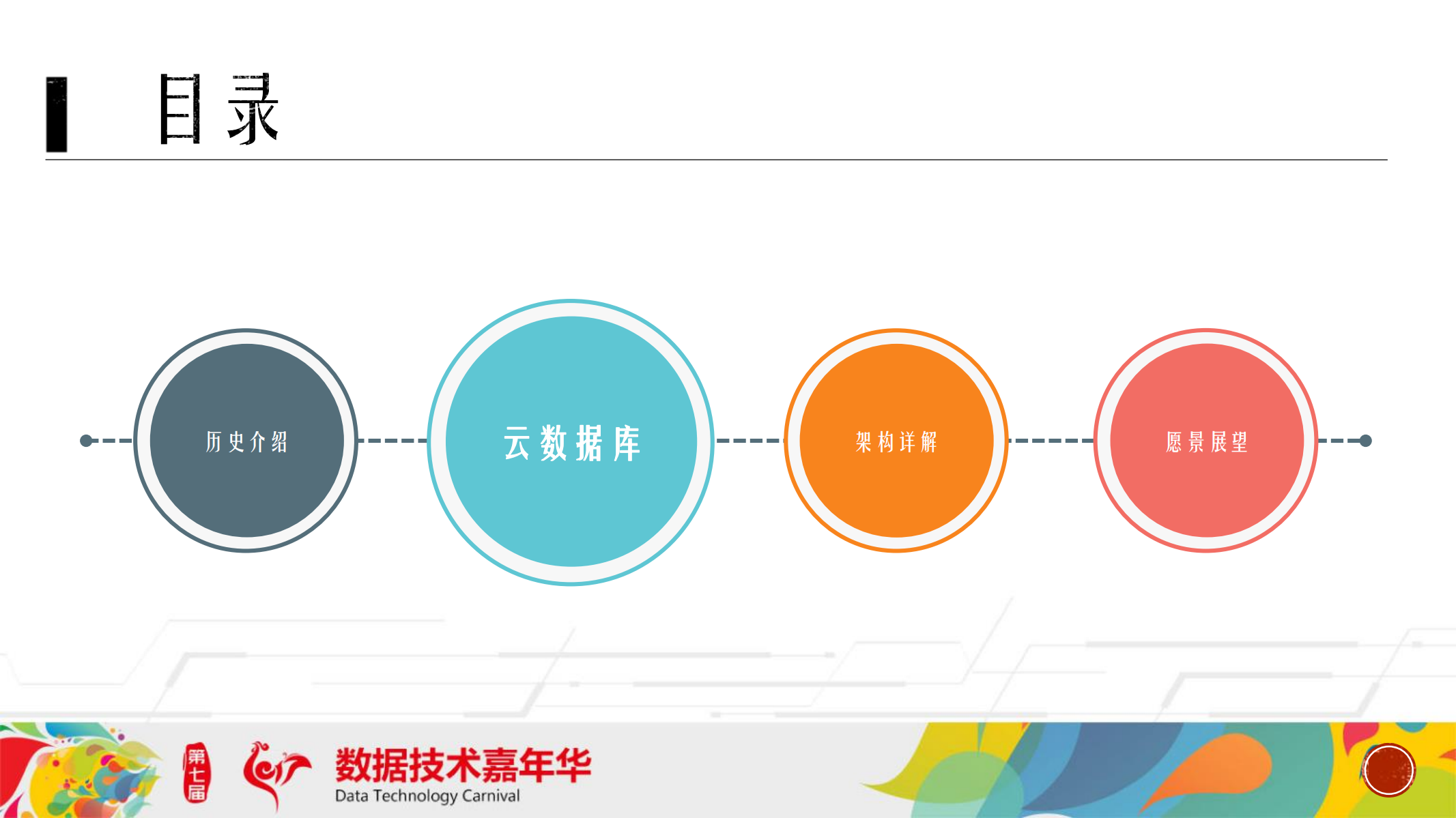 目录

历史介绍

云数据库

架构详解

愿景展望

第七届

数据技术嘉年华
Data Technology Carnival